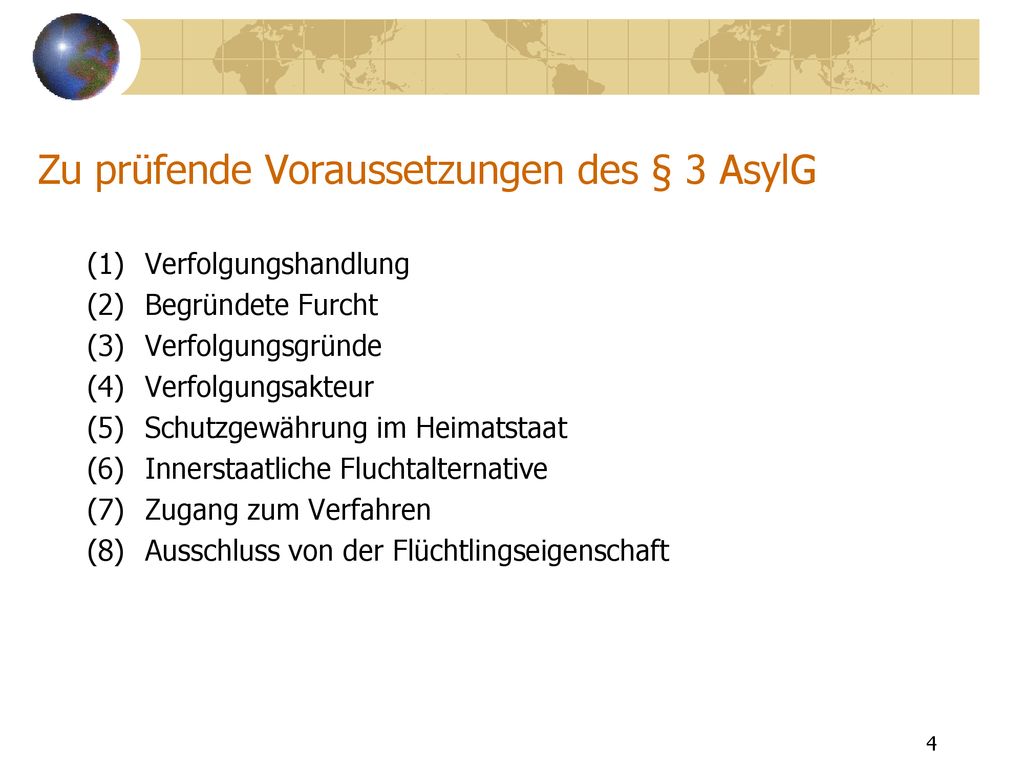 Zu prüfende Voraussetzungen des § 3 AsylG

(1) Verfolgungshandlung
(2) Begründete Furcht
(3) Verfolgungsgründe
(4) Verfolgungsakteur
(5) Schutzgewährung im Heimatstaat
(6) Innerstaatliche Fluchtalternative
(7) Zugang zum Verfahren
(8) Ausschluss von der Flüchtlingseigenschaft

4